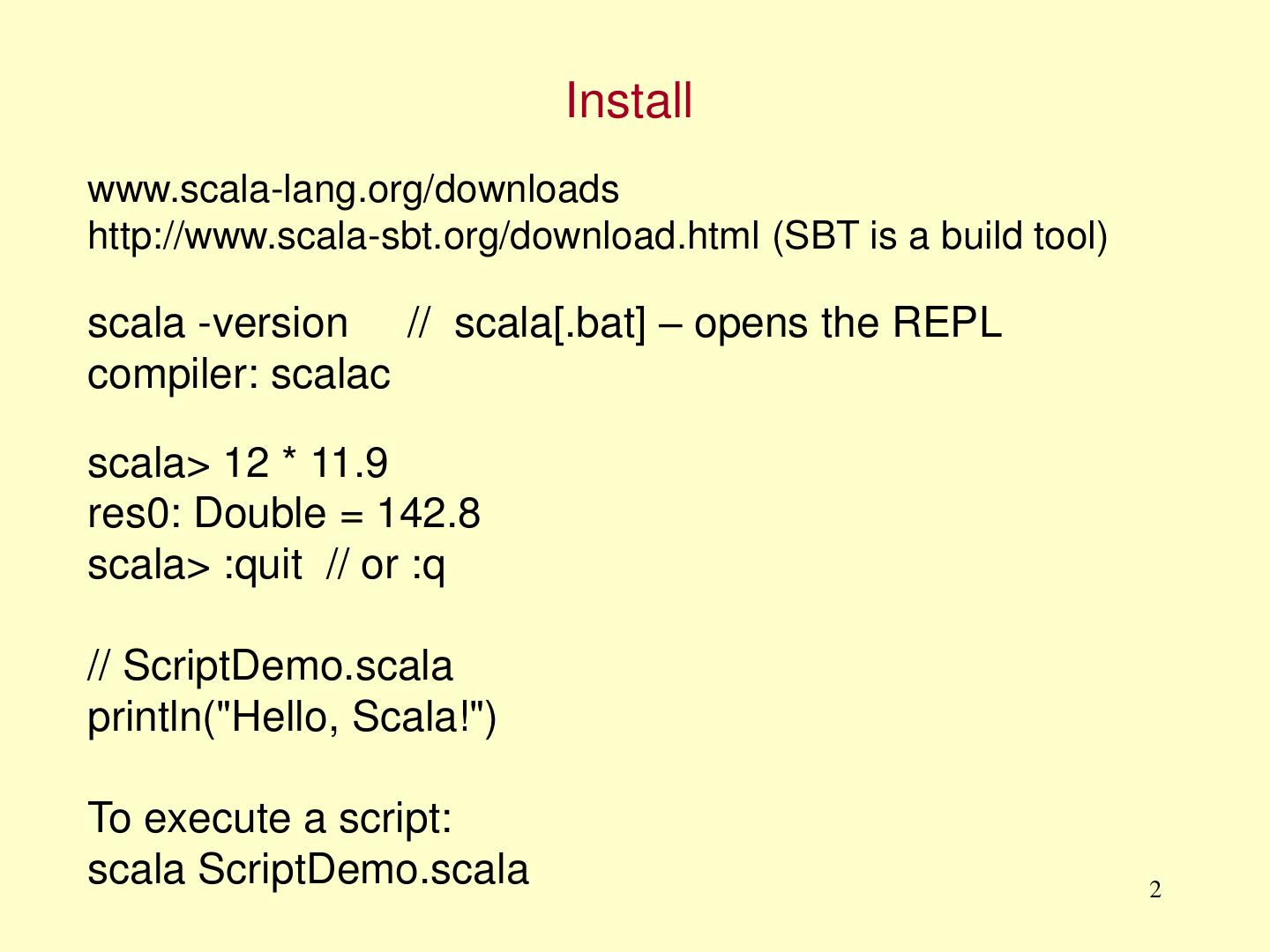 Install

www.scala-lang.org/downloads
http://www.scala-sbt.org/download.html (SBT is a build tool)

scala -version     //  scala[.bat] – opens the REPL
compiler: scalac

scala> 12 * 11.9
res0: Double = 142.8
scala> :quit  // or :q

// ScriptDemo.scala
println("Hello, Scala!")

To execute a script:
scala ScriptDemo.scala

2